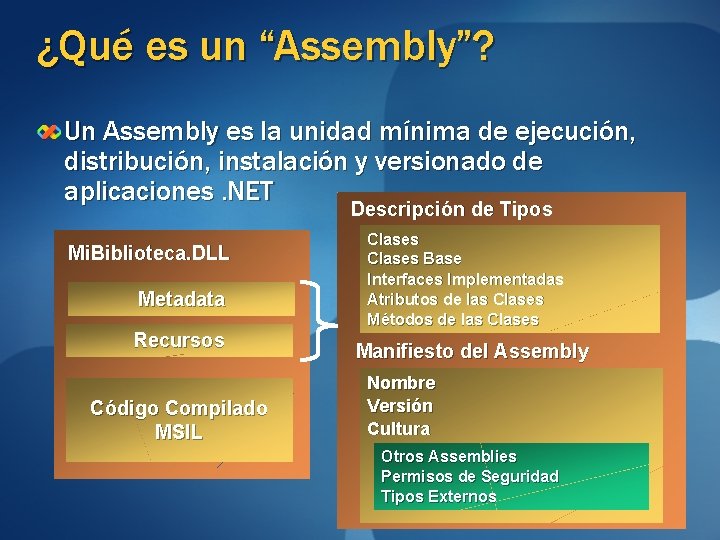 ¿Qué es un “Assembly”?

Un Assembly es la unidad mínima de ejecución, distribución, instalación y versionado de aplicaciones .NET

MiBiblioteca.DLL

Metadata

Recursos

Código Compilado MSIL

Descripción de Tipos

Clases
Clases Base
Interfaces Implementadas
Atributos de las Clases
Métodos de las Clases

Manifiesto del Assembly

Nombre
Versión
Cultura

Otros Assemblies
Permisos de Seguridad
Tipos Externos